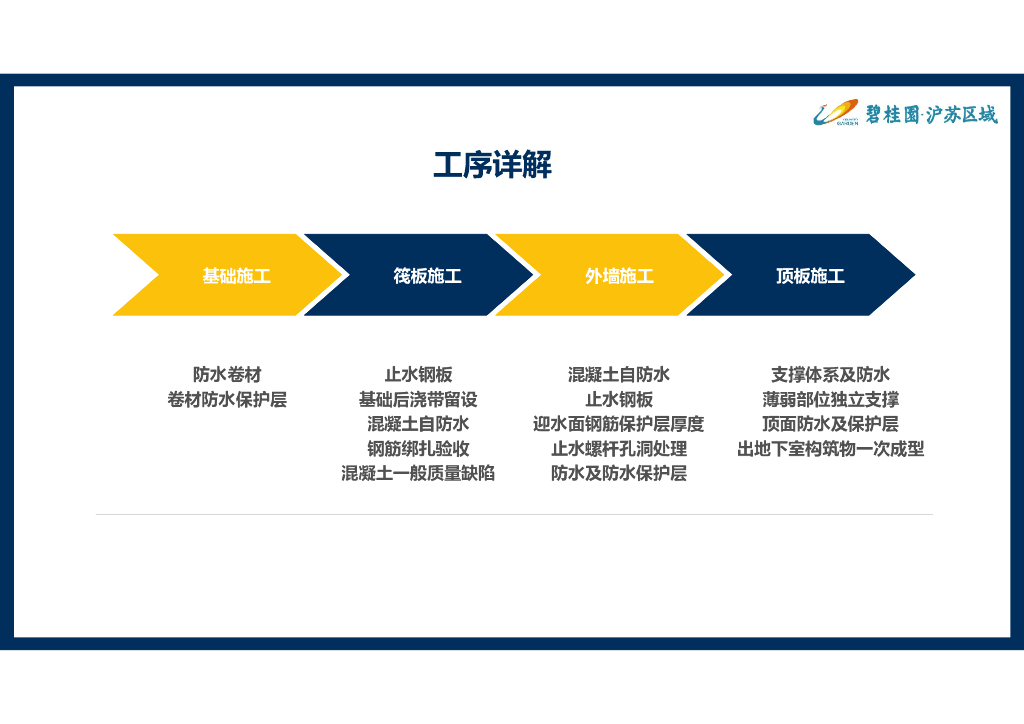 碧桂园·沪苏区域

工序详解

基础施工

筏板施工

外墙施工

顶板施工

防水卷材
卷材防水保护层

止水钢板
基础后浇带留设
混凝土自防水
钢筋绑扎验收
混凝土一般质量缺陷

混凝土自防水
止水钢板
迎水面钢筋保护层厚度
止水螺杆孔洞处理
防水及防水保护层

支撑体系及防水
薄弱部位独立支撑
顶面防水及保护层
出地下室构筑物一次成型